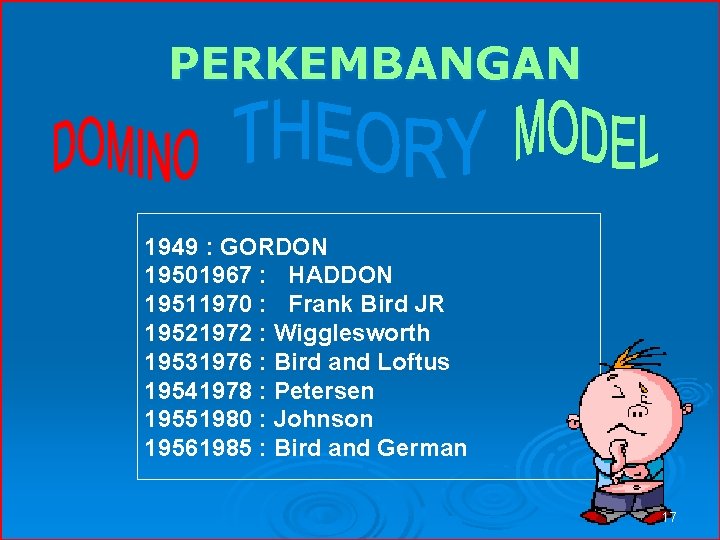 PERKEMBANGAN

DOMINO THEORY MODEL

1949 : GORDON
19501967 : HADDON
19511970 : Frank Bird JR
19521972 : Wigglesworth
19531976 : Bird and Loftus
19541978 : Petersen
19551980 : Johnson
19561985 : Bird and German

17